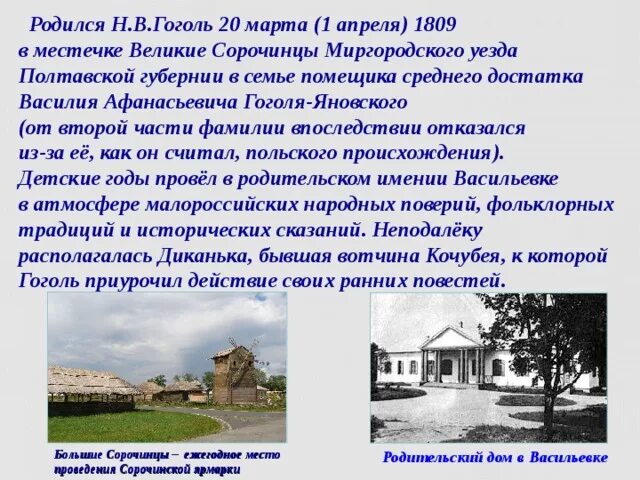 Родился Н.В.Гоголь 20 марта (1 апреля) 1809 в местечке Великие Сорочинцы Миргородского уезда Полтавской губернии в семье помещика среднего достатка Василия Афанасьевича Гоголя-Яновского (от второй части фамилии впоследствии отказался из-за её, как он считал, польского происхождения). Детские годы провёл в родительском имении Васильевке в атмосфере малороссийских народных поверий, фольклорных традиций и исторических сказаний. Неподалёку располагалась Диканька, бывшая вотчина Кочубея, к которой Гоголь приурочил действие своих ранних повестей.

Большие Сорочинцы – ежегодное место проведения Сорочинской ярмарки

Родительский дом в Васильевке